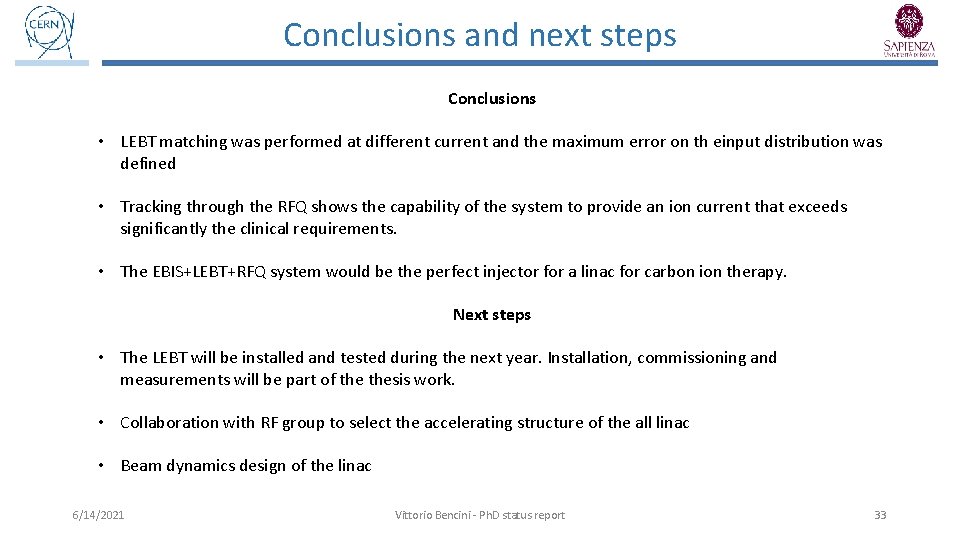 CERN

Conclusions and next steps

SAPIENZA
UNIVERSITÀ DI ROMA

Conclusions

• LEBT matching was performed at different current and the maximum error on th einput distribution was defined

• Tracking through the RFQ shows the capability of the system to provide an ion current that exceeds significantly the clinical requirements.

• The EBIS+LEBT+RFQ system would be the perfect injector for a linac for carbon ion therapy.

Next steps

• The LEBT will be installed and tested during the next year. Installation, commissioning and measurements will be part of the thesis work.

• Collaboration with RF group to select the accelerating structure of the all linac

• Beam dynamics design of the linac

6/14/2021

Vittorio Bencini - PhD status report

33